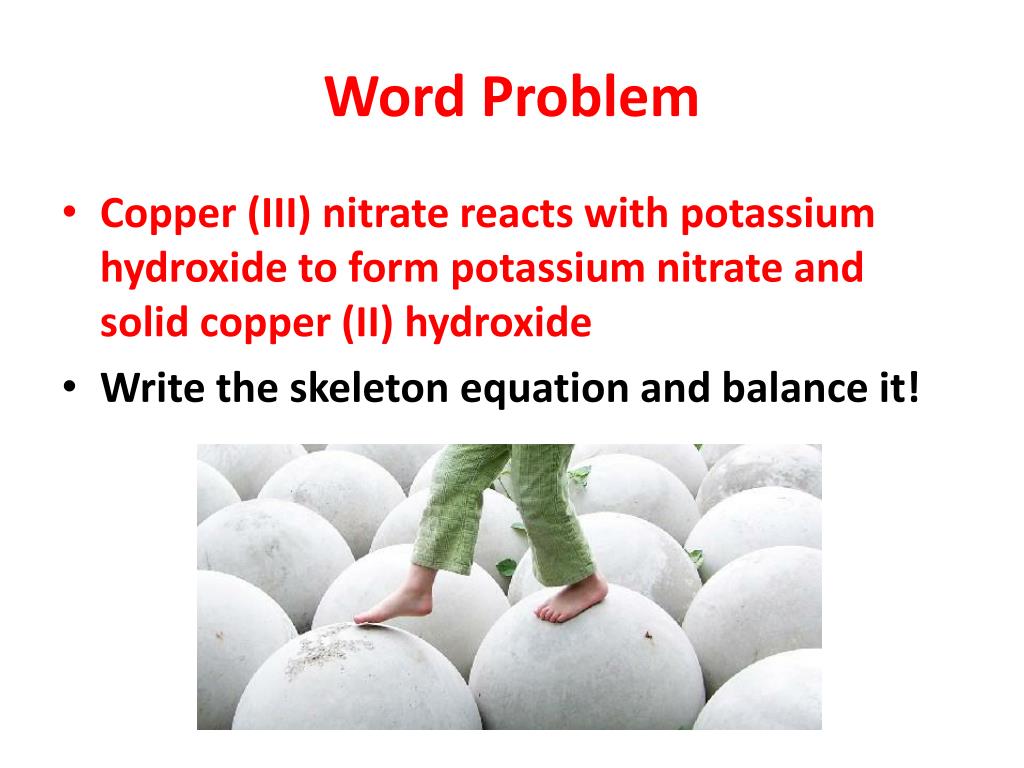 Word Problem

• Copper (III) nitrate reacts with potassium hydroxide to form potassium nitrate and solid copper (II) hydroxide

• Write the skeleton equation and balance it!